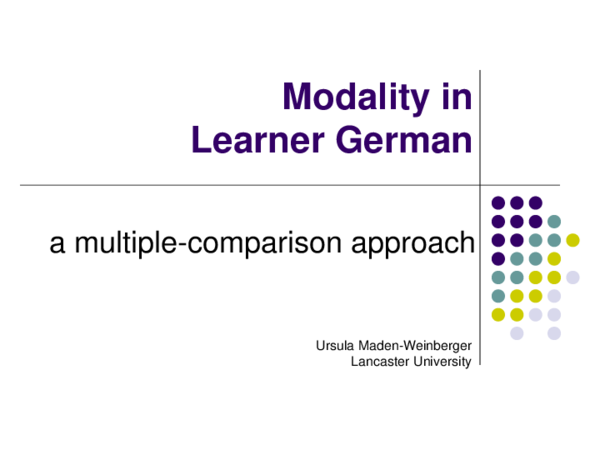 Modality in Learner German

a multiple-comparison approach

Ursula Maden-Weinberger
Lancaster University